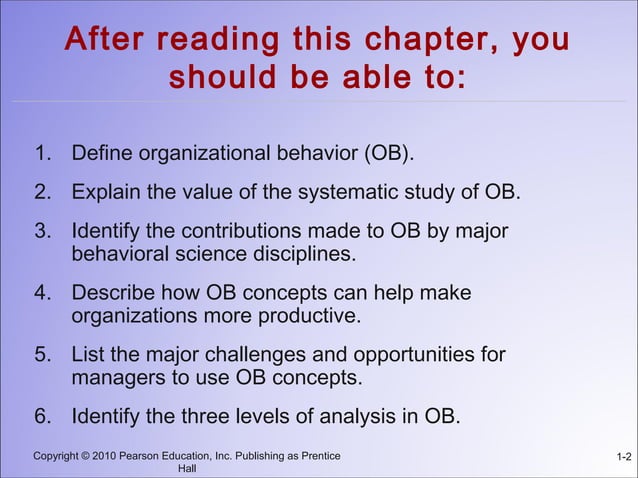 After reading this chapter, you should be able to:

1. Define organizational behavior (OB).

2. Explain the value of the systematic study of OB.

3. Identify the contributions made to OB by major behavioral science disciplines.

4. Describe how OB concepts can help make organizations more productive.

5. List the major challenges and opportunities for managers to use OB concepts.

6. Identify the three levels of analysis in OB.

Copyright © 2010 Pearson Education, Inc. Publishing as Prentice Hall

1-2